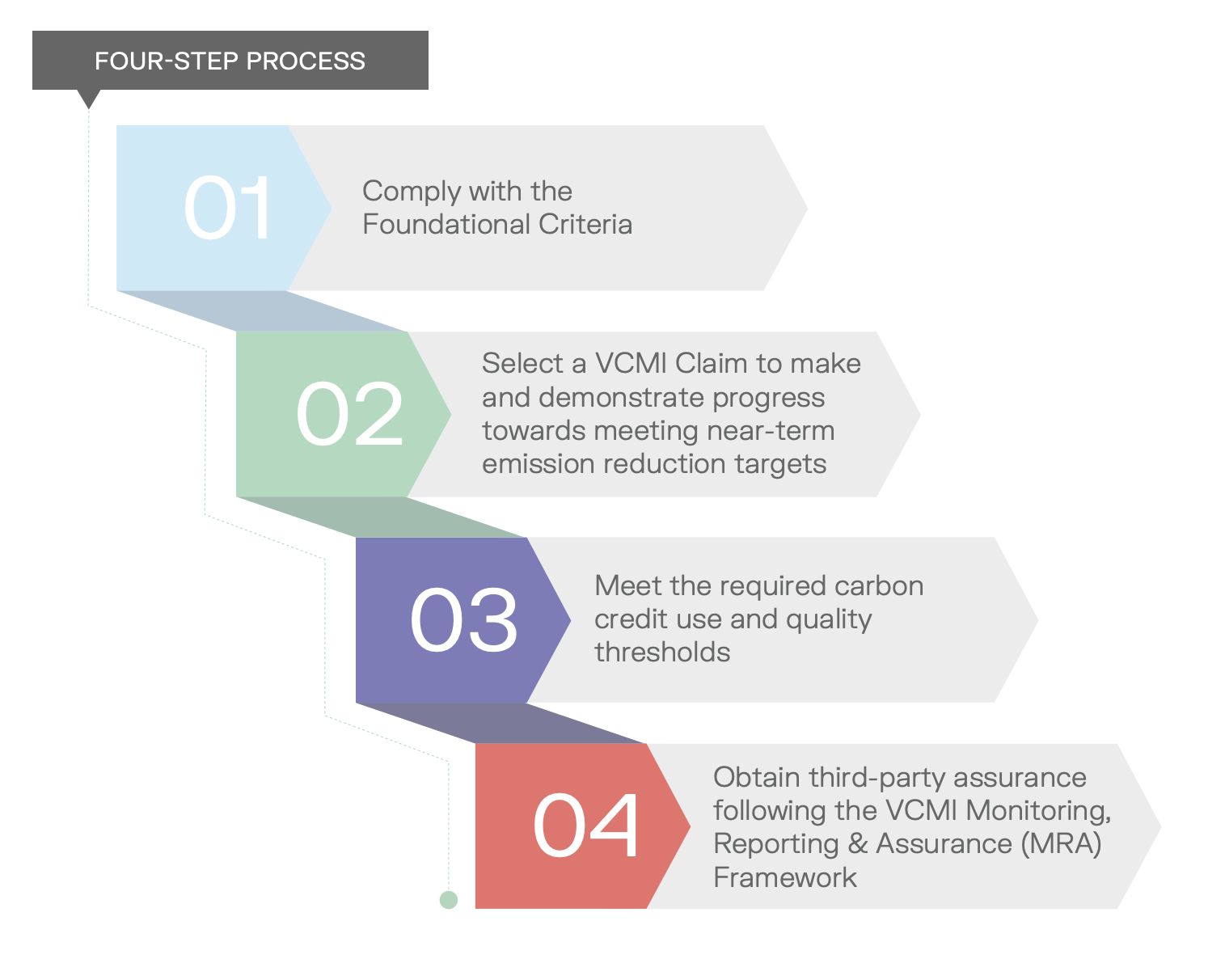 FOUR-STEP PROCESS

01

Comply with the Foundational Criteria

02

Select a VCMI Claim to make and demonstrate progress towards meeting near-term emission reduction targets

03

Meet the required carbon credit use and quality thresholds

04

Obtain third-party assurance following the VCMI Monitoring, Reporting & Assurance (MRA) Framework